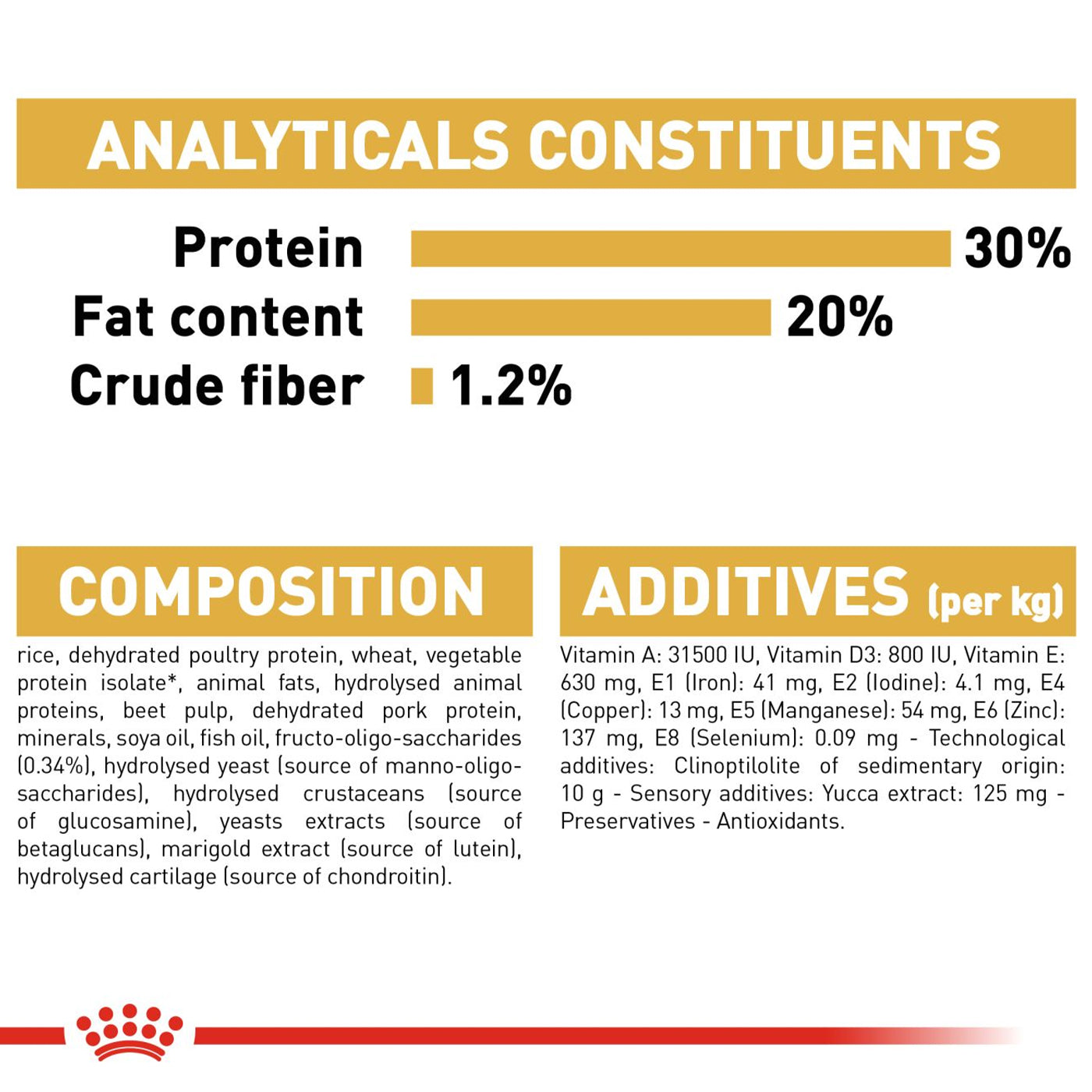 ANALYTICALS CONSTITUENTS

Protein 30%
Fat content 20%
Crude fiber 1.2%

COMPOSITION

rice, dehydrated poultry protein, wheat, vegetable protein isolate*, animal fats, hydrolysed animal proteins, beet pulp, dehydrated pork protein, minerals, soya oil, fish oil, fructo-oligo-saccharides (0.34%), hydrolysed yeast (source of manno-oligo-saccharides), hydrolysed crustaceans (source of glucosamine), yeasts extracts (source of betaglucans), marigold extract (source of lutein), hydrolysed cartilage (source of chondroitin).

ADDITIVES (per kg)

Vitamin A: 31500 IU, Vitamin D3: 800 IU, Vitamin E: 630 mg, E1 (Iron): 41 mg, E2 (Iodine): 4.1 mg, E4 (Copper): 13 mg, E5 (Manganese): 54 mg, E6 (Zinc): 137 mg, E8 (Selenium): 0.09 mg - Technological additives: Clinoptilolite of sedimentary origin: 10 g - Sensory additives: Yucca extract: 125 mg - Preservatives - Antioxidants.